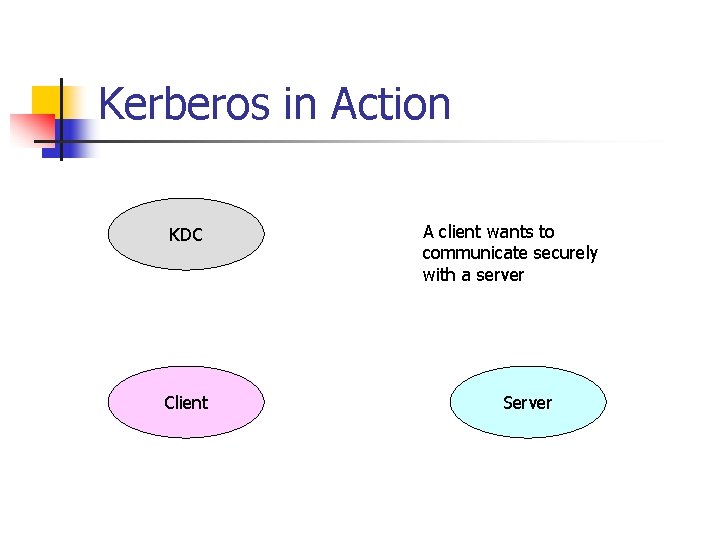 Kerberos in Action

KDC

A client wants to communicate securely with a server

Client

Server